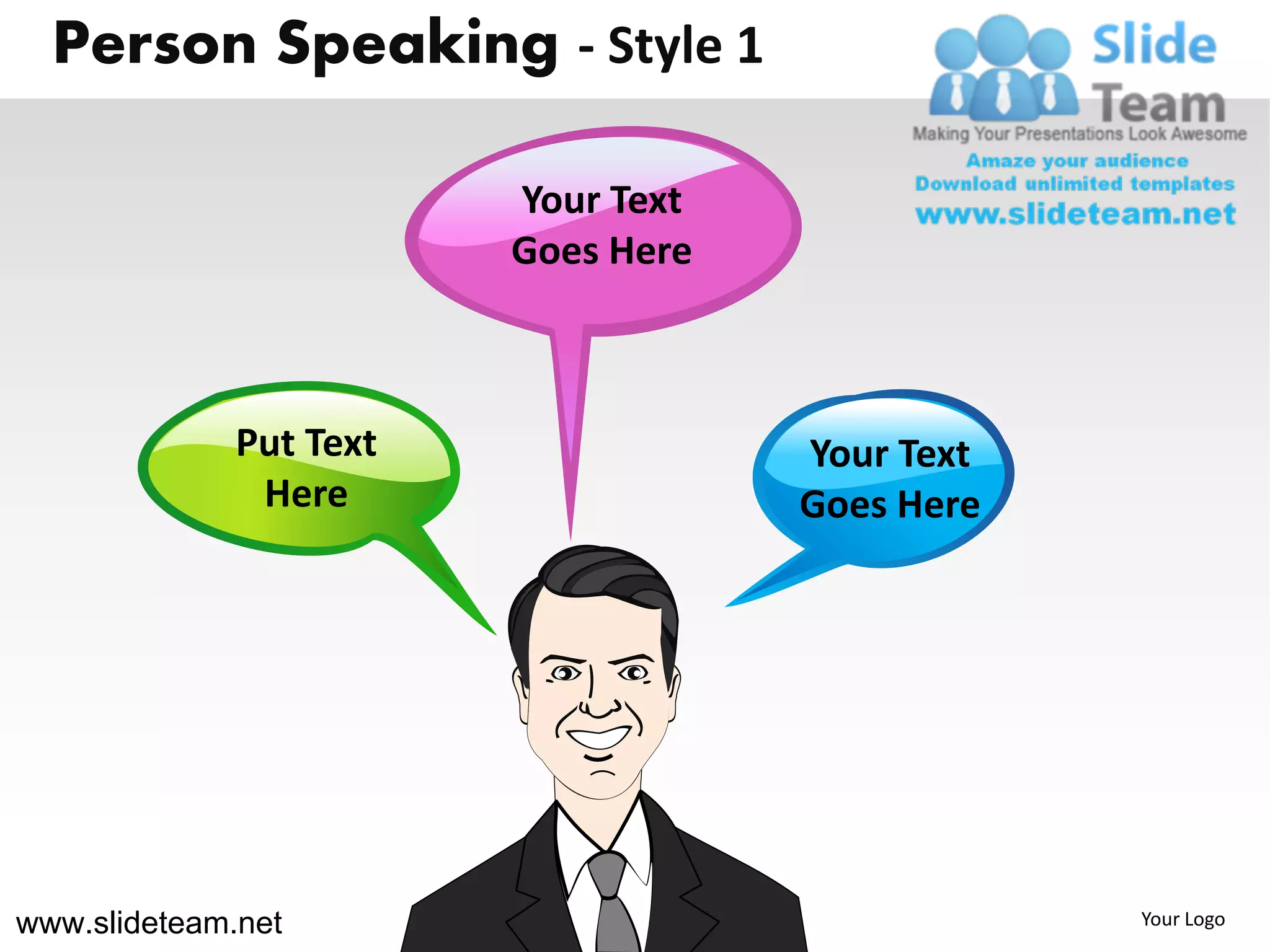 Person Speaking - Style 1

Slide Team
Making Your Presentations Look Awesome
Amaze your audience
Download unlimited templates
www.slideteam.net

Your Text Goes Here

Put Text Here

Your Text Goes Here

www.slideteam.net

Your Logo